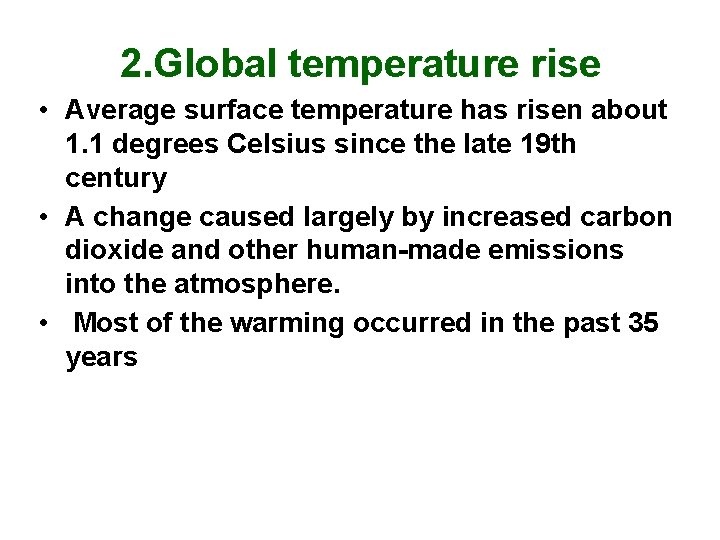 2.Global temperature rise

• Average surface temperature has risen about 1.1 degrees Celsius since the late 19th century

• A change caused largely by increased carbon dioxide and other human-made emissions into the atmosphere.

• Most of the warming occurred in the past 35 years